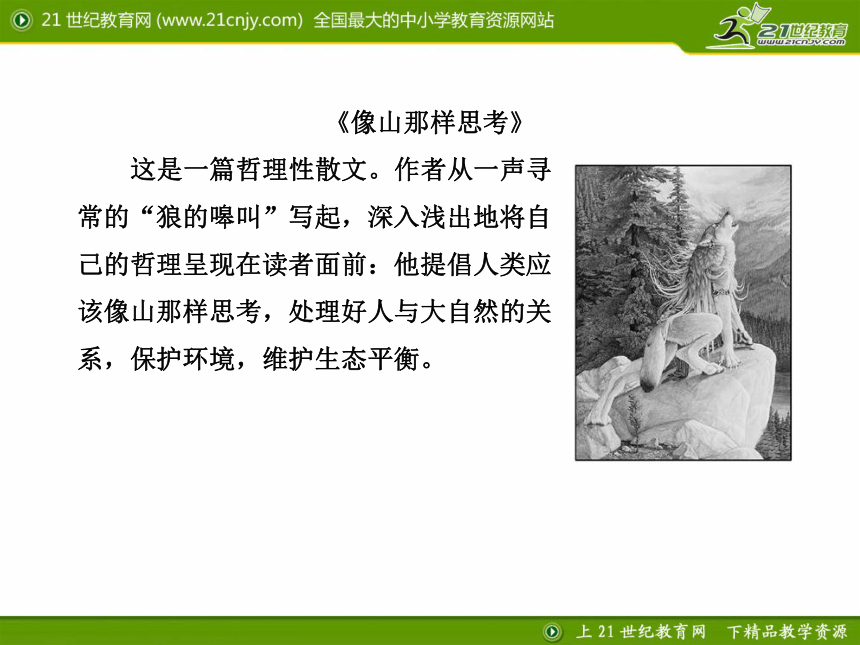 21 世纪教育网 (www.21cnjy.com) 全国最大的中小学教育资源网站

21世纪教育
www.21cnjy.com

《像山那样思考》

这是一篇哲理性散文。作者从一声寻常的“狼的嗥叫”写起，深入浅出地将自己的哲理呈现在读者面前：他提倡人类应该像山那样思考，处理好人与大自然的关系，保护环境，维护生态平衡。

上 21 世纪教育网　下精品教学资源